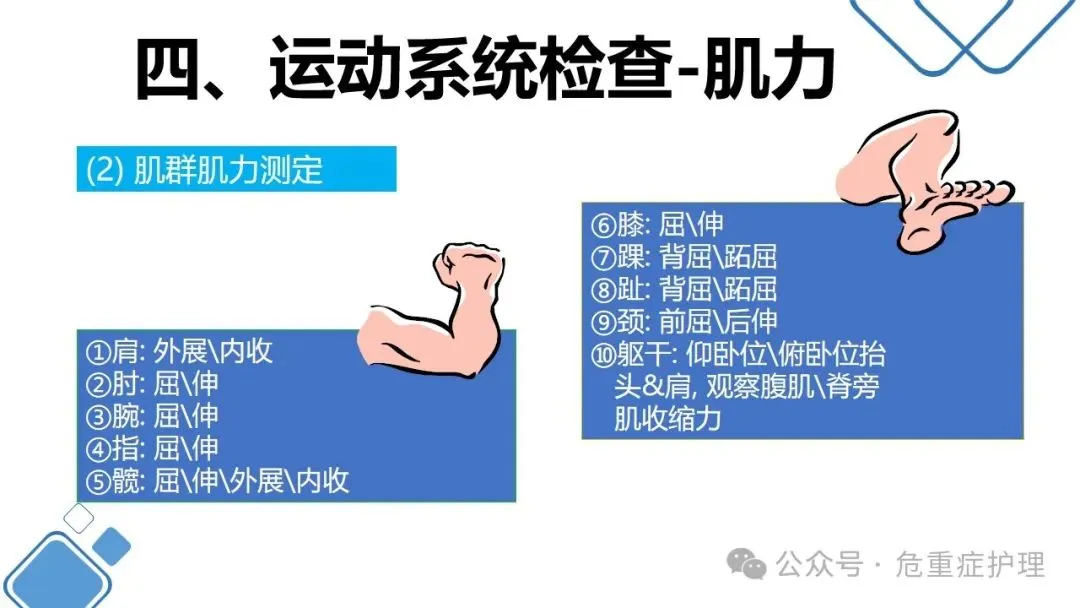 四、运动系统检查-肌力

(2) 肌群肌力测定

①肩: 外展\内收
②肘: 屈\伸
③腕: 屈\伸
④指: 屈\伸
⑤髋: 屈\伸\外展\内收

⑥膝: 屈\伸
⑦踝: 背屈\跖屈
⑧趾: 背屈\跖屈
⑨颈: 前屈\后伸
⑩躯干: 仰卧位\俯卧位抬头&肩, 观察腹肌\脊旁肌收缩力

公众号 · 危重症护理